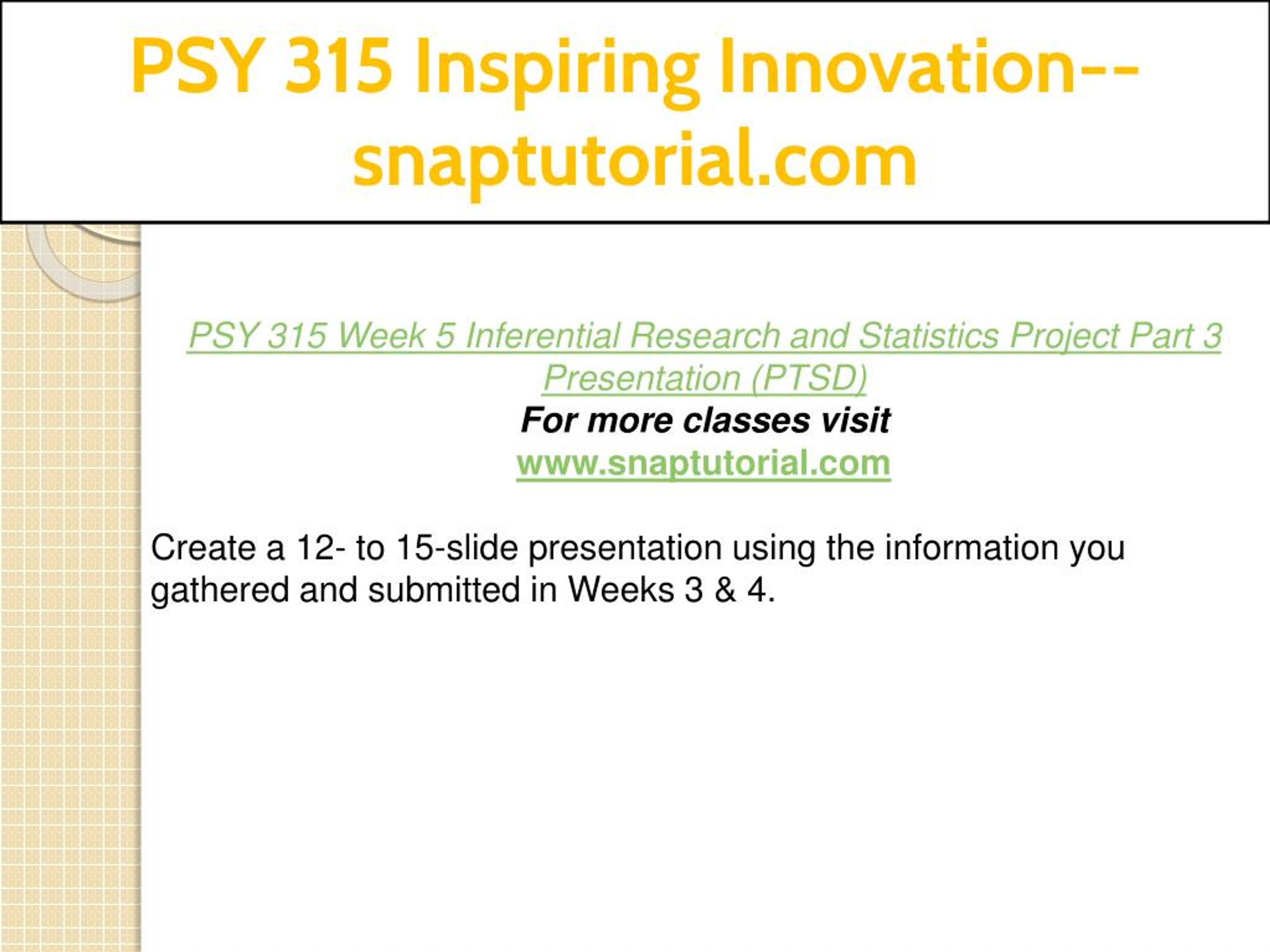 PSY 315 Inspiring Innovation--snaptutorial.com

PSY 315 Week 5 Inferential Research and Statistics Project Part 3 Presentation (PTSD)
For more classes visit
www.snaptutorial.com

Create a 12- to 15-slide presentation using the information you gathered and submitted in Weeks 3 & 4.